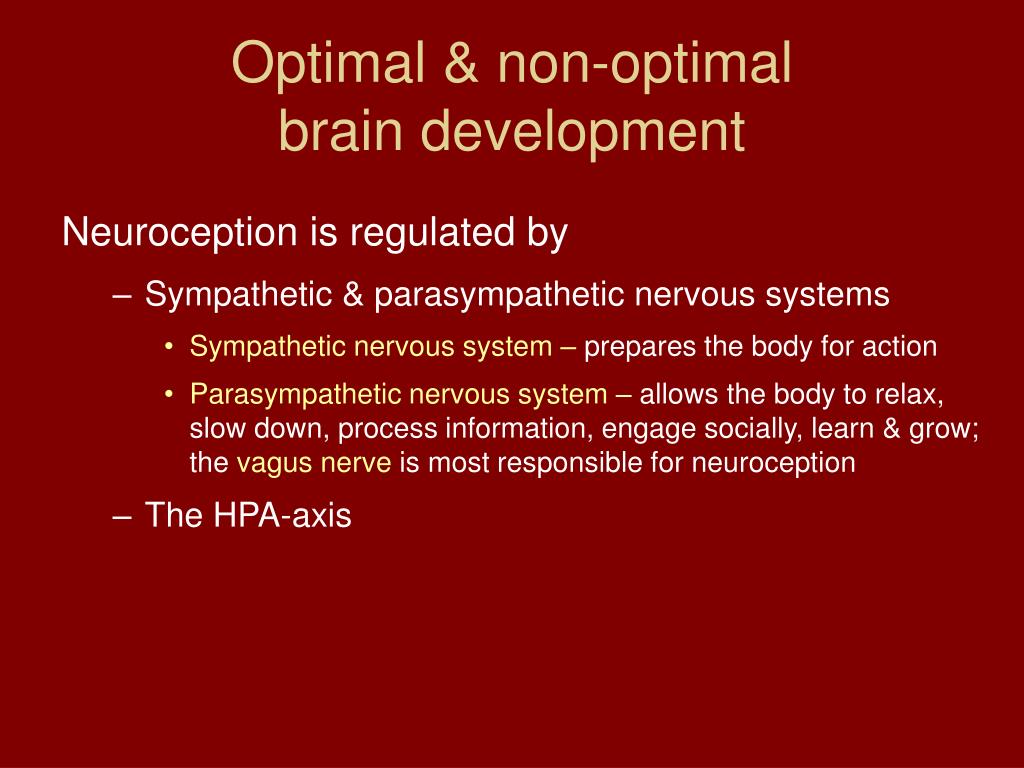 Optimal & non-optimal brain development

Neuroception is regulated by

– Sympathetic & parasympathetic nervous systems

• Sympathetic nervous system – prepares the body for action

• Parasympathetic nervous system – allows the body to relax, slow down, process information, engage socially, learn & grow; the vagus nerve is most responsible for neuroception

– The HPA-axis